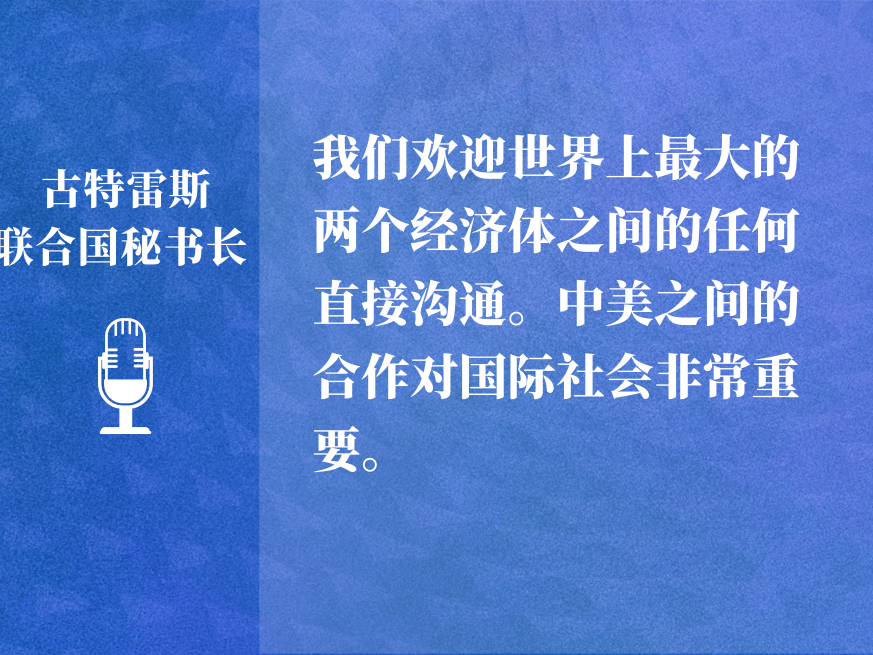 古特雷斯
联合国秘书长

我们欢迎世界上最大的两个经济体之间的任何直接沟通。中美之间的合作对国际社会非常重要。